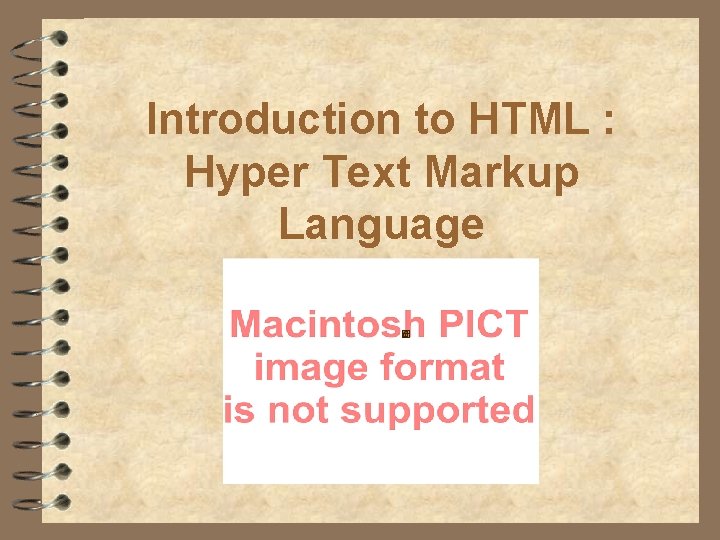 Introduction to HTML : Hyper Text Markup Language

Macintosh PICT
image format
is not supported